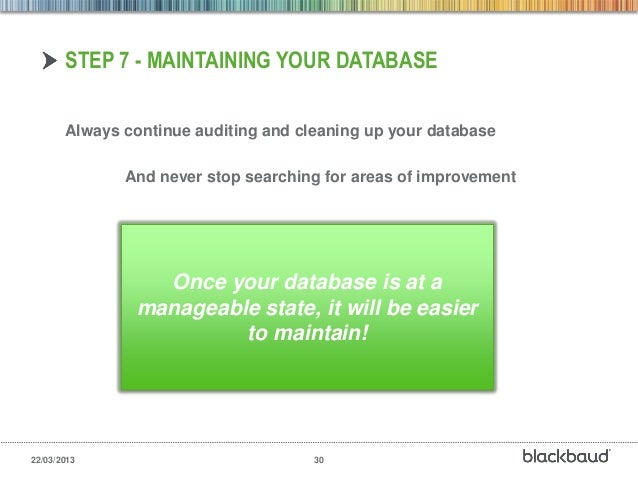 STEP 7 - MAINTAINING YOUR DATABASE

Always continue auditing and cleaning up your database

And never stop searching for areas of improvement

Once your database is at a manageable state, it will be easier to maintain!

22/03/2013

30

blackbaud